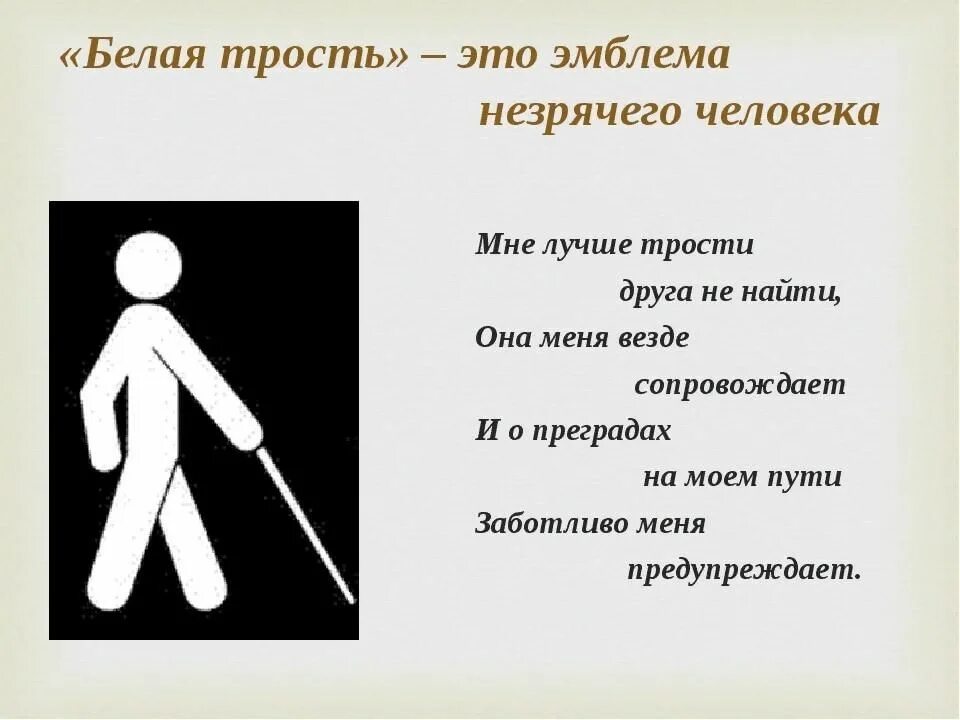 «Белая трость» – это эмблема незрячего человека

Мне лучше трости
друга не найти,
Она меня везде
сопровождает
И о преградах
на моем пути
Заботливо меня
предупреждает.